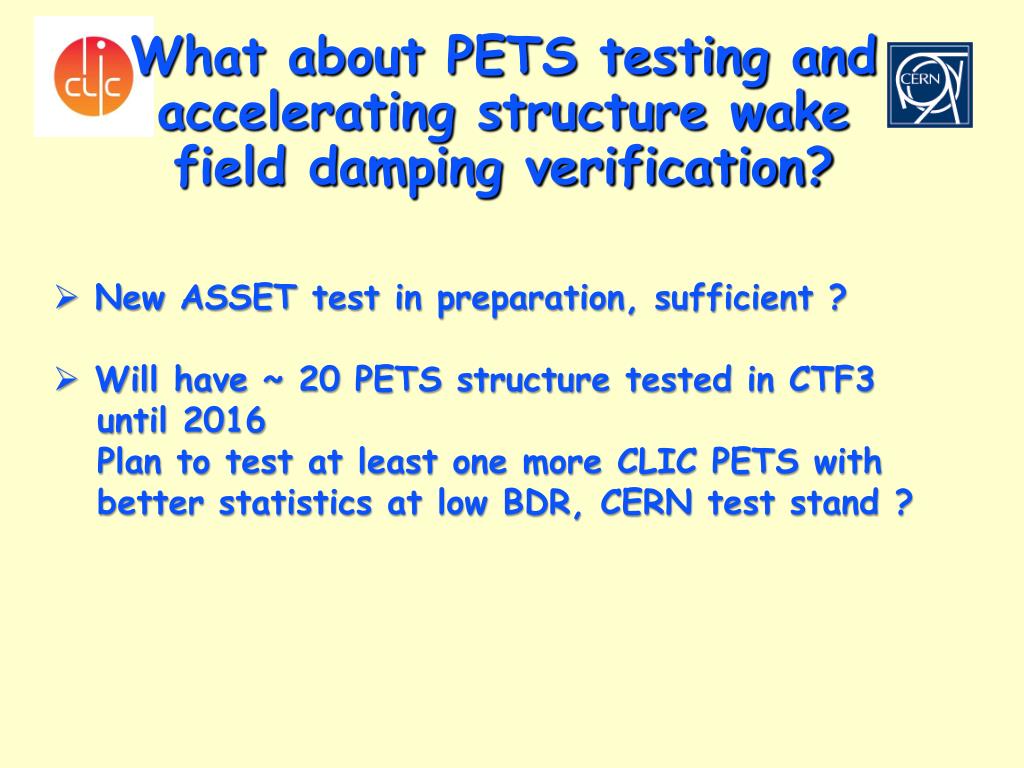 CLIC

What about PETS testing and accelerating structure wake field damping verification?

CERN

➢ New ASSET test in preparation, sufficient ?

➢ Will have ~ 20 PETS structure tested in CTF3 until 2016
Plan to test at least one more CLIC PETS with better statistics at low BDR, CERN test stand ?